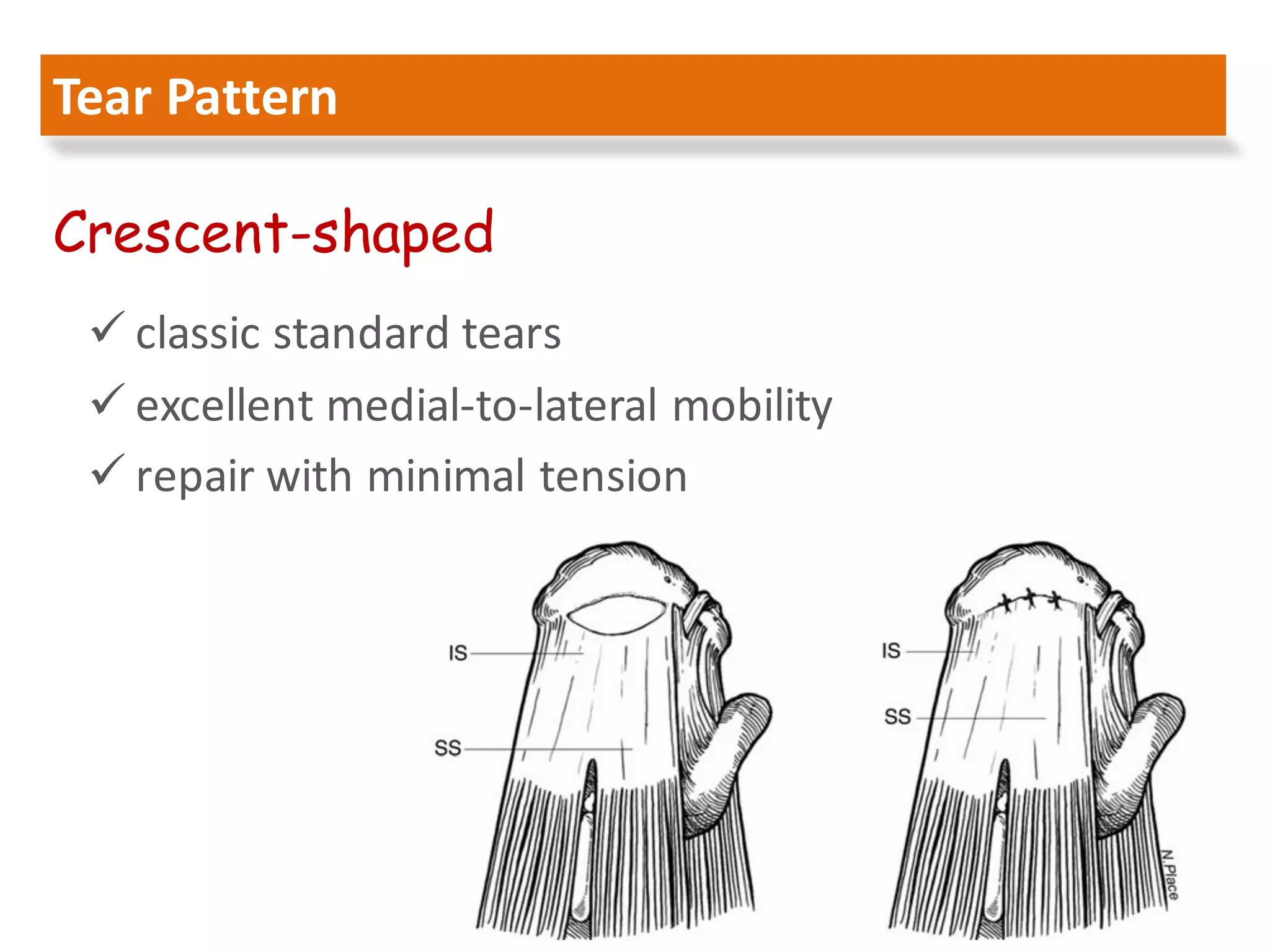 Tear Pattern

Crescent-shaped

✓ classic standard tears

✓ excellent medial-to-lateral mobility

✓ repair with minimal tension

IS
SS

IS
SS

N.Place